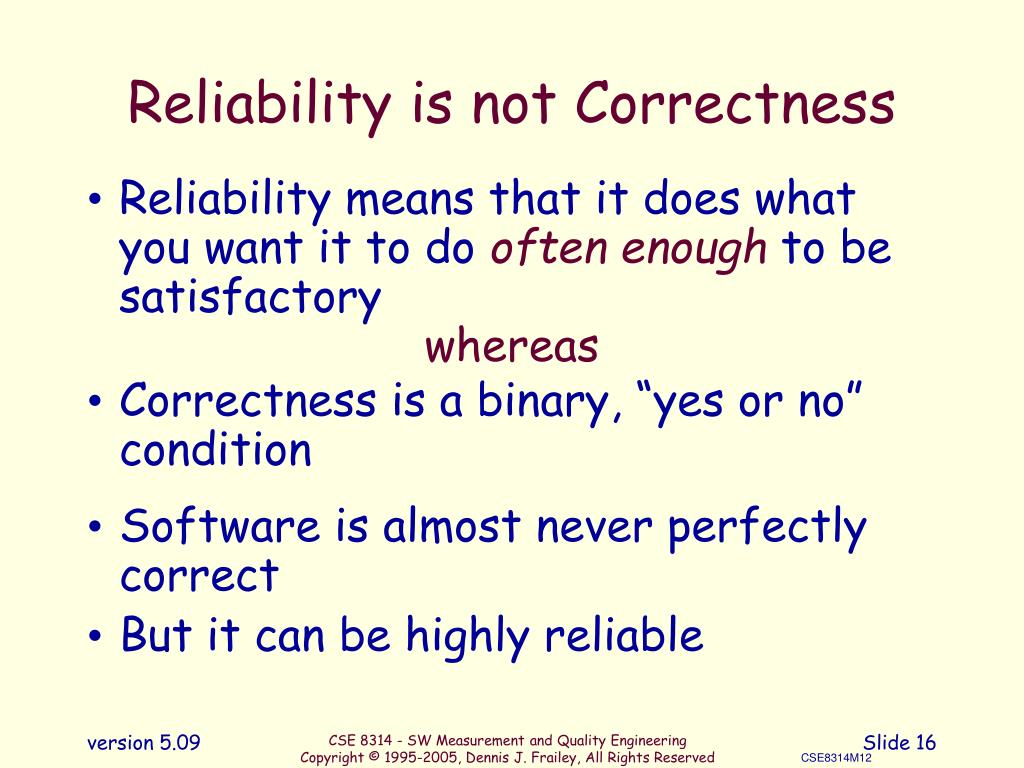 Reliability is not Correctness

• Reliability means that it does what you want it to do often enough to be satisfactory

whereas

• Correctness is a binary, “yes or no” condition

• Software is almost never perfectly correct

• But it can be highly reliable

version 5.09

CSE 8314 - SW Measurement and Quality Engineering
Copyright © 1995-2005, Dennis J. Frailey, All Rights Reserved

Slide 16

CSE8314M12